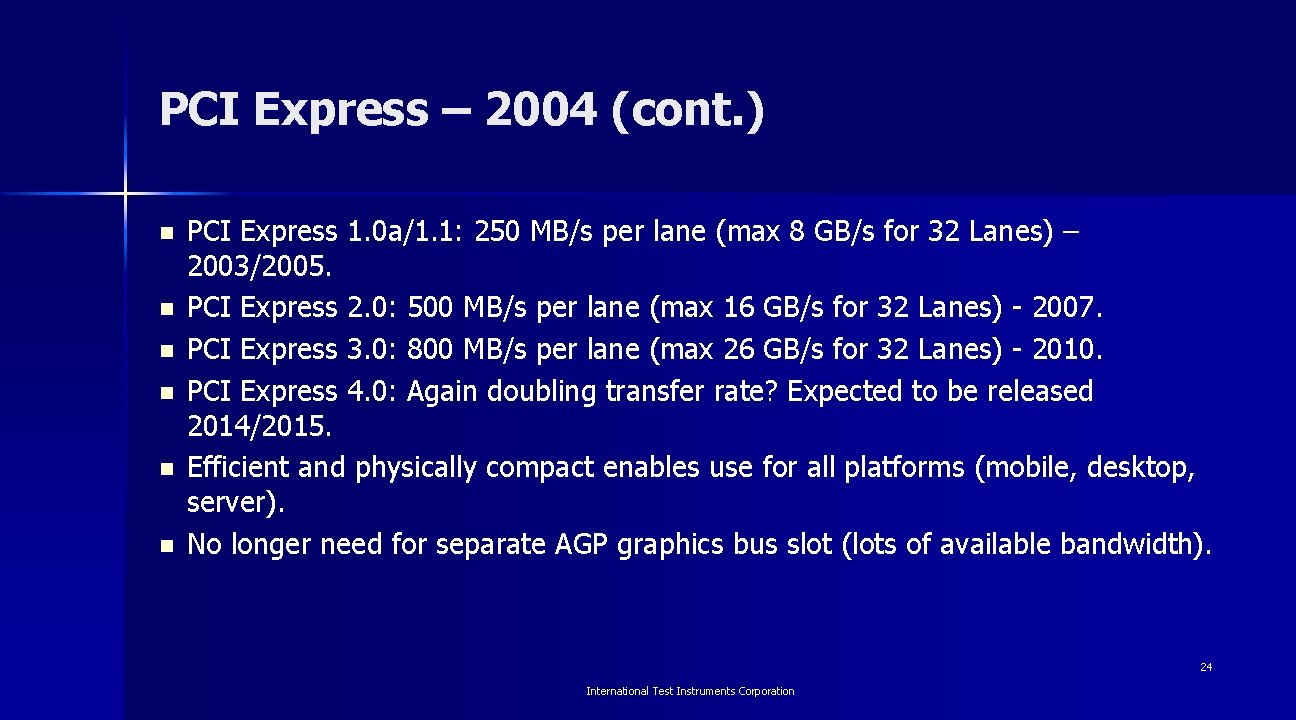 PCI Express – 2004 (cont.)

- PCI Express 1.0a/1.1: 250 MB/s per lane (max 8 GB/s for 32 Lanes) – 2003/2005.
- PCI Express 2.0: 500 MB/s per lane (max 16 GB/s for 32 Lanes) - 2007.
- PCI Express 3.0: 800 MB/s per lane (max 26 GB/s for 32 Lanes) - 2010.
- PCI Express 4.0: Again doubling transfer rate? Expected to be released 2014/2015.
- Efficient and physically compact enables use for all platforms (mobile, desktop, server).
- No longer need for separate AGP graphics bus slot (lots of available bandwidth).

24

International Test Instruments Corporation